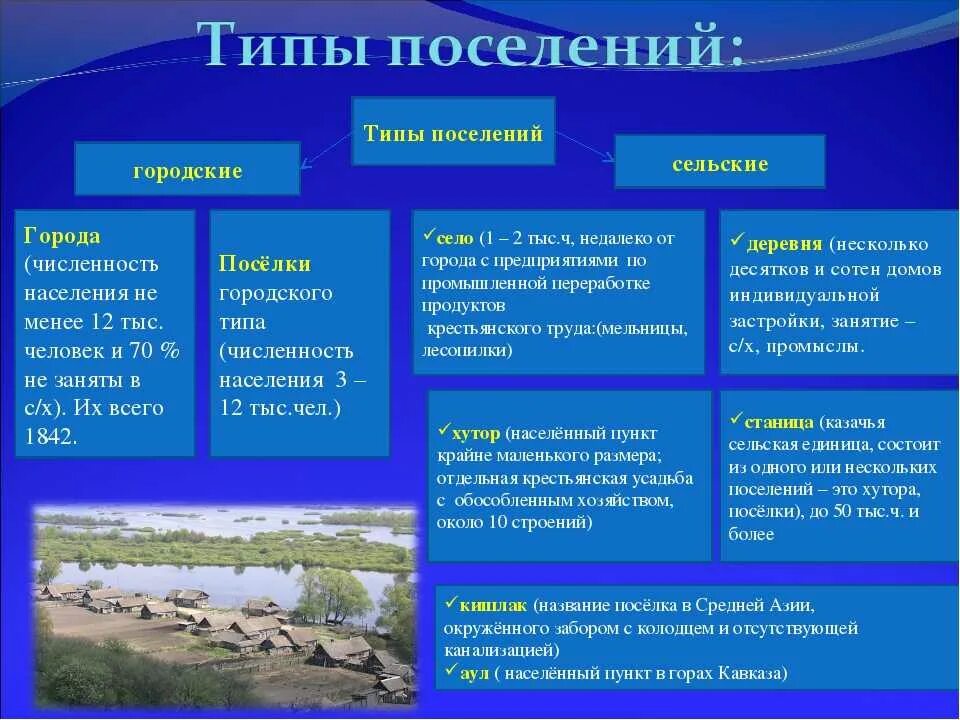 Типы поселений:

Типы поселений

городские

сельские

Города (численность населения не менее 12 тыс. человек и 70 % не заняты в с/х). Их всего 1842.

Посёлки городского типа (численность населения 3 – 12 тыс.чел.)

✓село (1 – 2 тыс.ч, недалеко от города с предприятиями по промышленной переработке продуктов крестьянского труда:(мельницы, лесопилки)

✓деревня (несколько десятков и сотен домов индивидуальной застройки, занятие – с/х, промыслы.

✓хутор (населённый пункт крайне маленького размера; отдельная крестьянская усадьба с обособленным хозяйством, около 10 строений)

✓станица (казачья сельская единица, состоит из одного или нескольких поселений – это хутора, посёлки), до 50 тыс.ч. и более

✓кишлак (название посёлка в Средней Азии, окружённого забором с колодцем и отсутствующей канализацией)
✓аул ( населённый пункт в горах Кавказа)